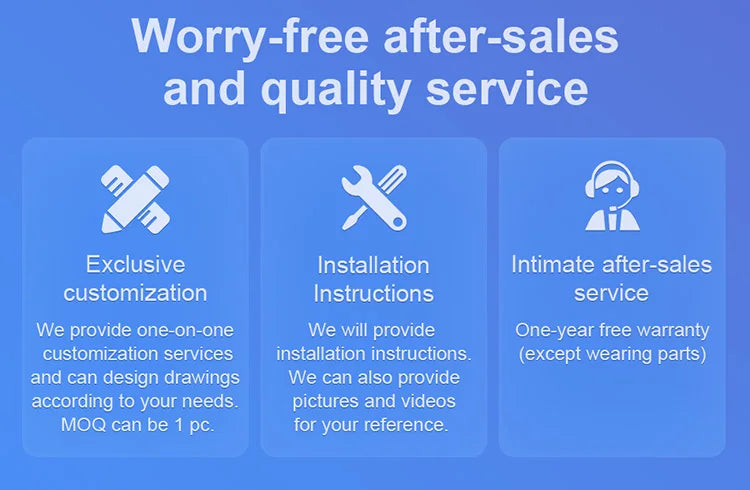 Worry-free after-sales and quality service

Exclusive customization

We provide one-on-one customization services and can design drawings according to your needs. MOQ can be 1 pc.

Installation Instructions

We will provide installation instructions. We can also provide pictures and videos for your reference.

Intimate after-sales service

One-year free warranty (except wearing parts)